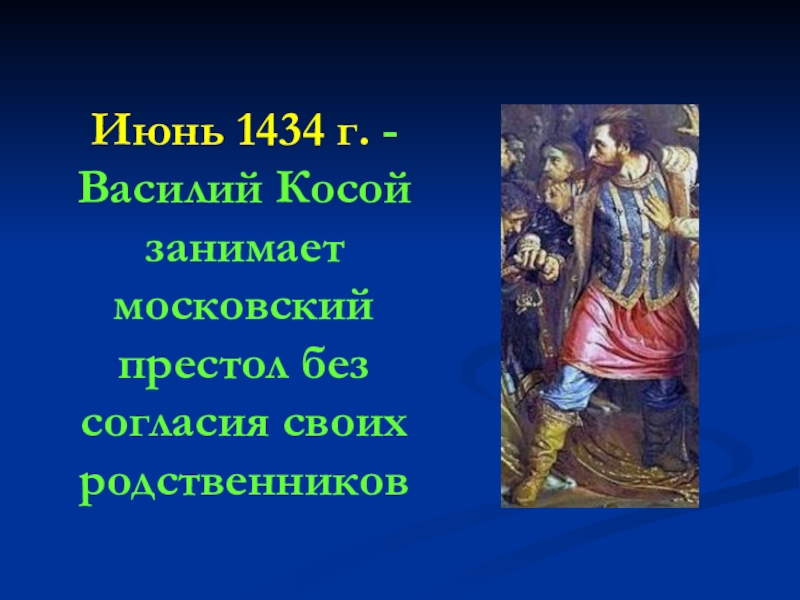 Июнь 1434 г. - Василий Косой занимает московский престол без согласия своих родственников